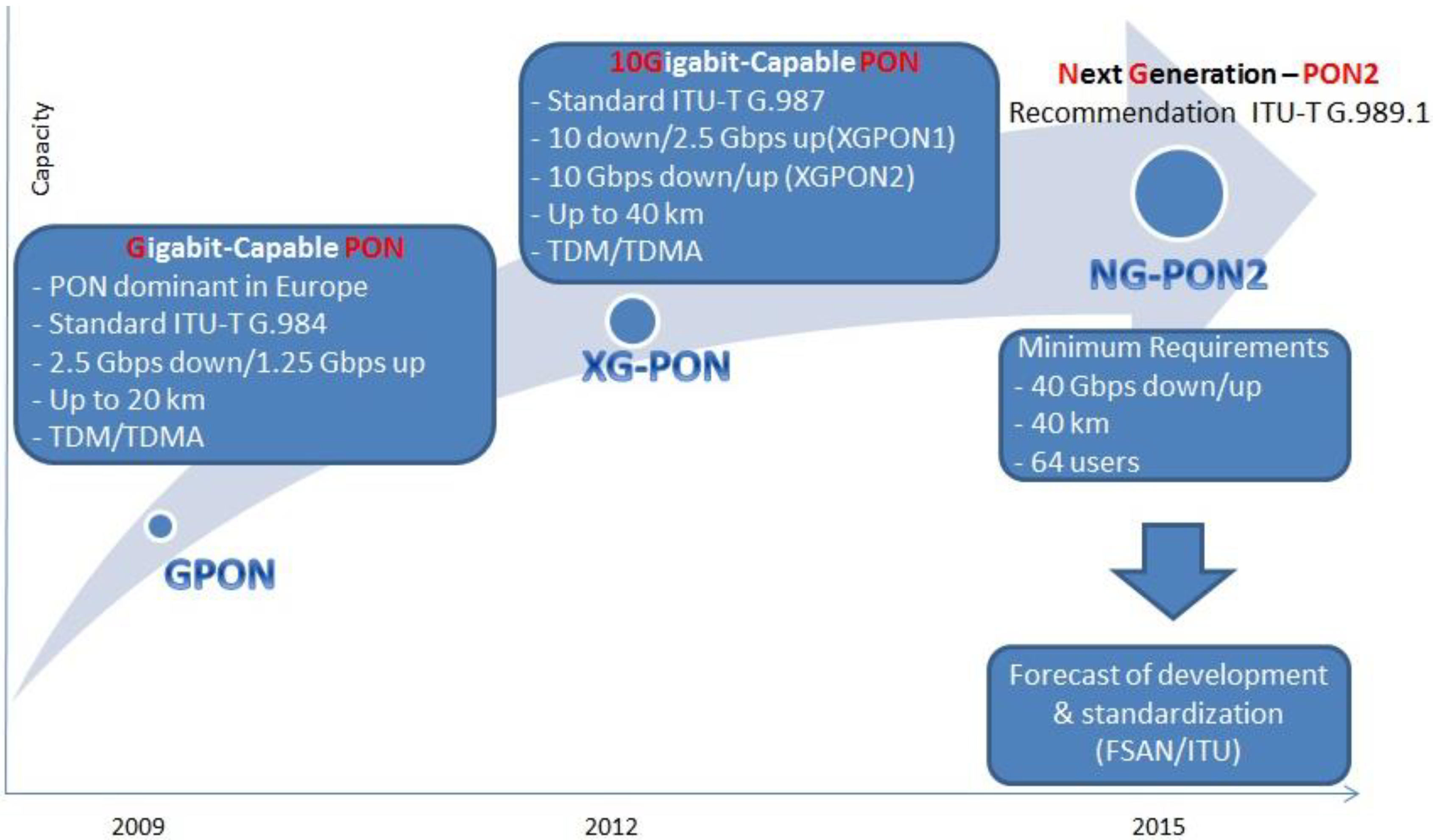 Capacity

Gigabit-Capable PON
- PON dominant in Europe
- Standard ITU-T G.984
- 2.5 Gbps down/1.25 Gbps up
- Up to 20 km
- TDM/TDMA

GPON

10Gigabit-Capable PON
- Standard ITU-T G.987
- 10 down/2.5 Gbps up(XGPON1)
- 10 Gbps down/up (XGPON2)
- Up to 40 km
- TDM/TDMA

XG-PON

Next Generation – PON2
Recommendation ITU-T G.989.1

NG-PON2

Minimum Requirements
- 40 Gbps down/up
- 40 km
- 64 users

Forecast of development & standardization (FSAN/ITU)

2009

2012

2015